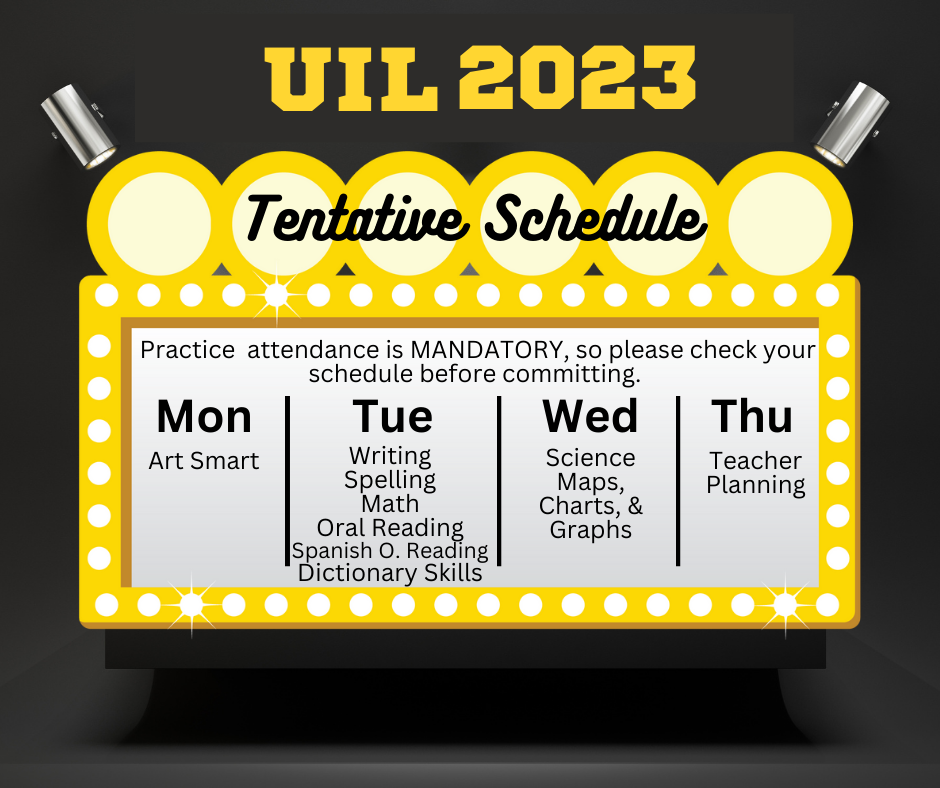 UIL 2023

Tentative Schedule

Practice attendance is MANDATORY, so please check your schedule before committing.

Mon
Art Smart

Tue
Writing
Spelling
Math
Oral Reading
Spanish O. Reading
Dictionary Skills

Wed
Science
Maps,
Charts, &
Graphs

Thu
Teacher
Planning